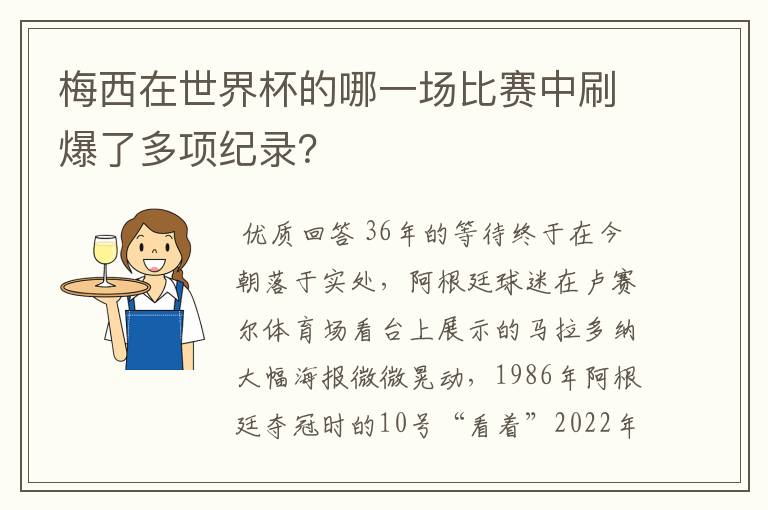 梅西在世界杯的哪一场比赛中刷爆了多项纪录?

优质回答 36年的等待终于在今朝落于实处，阿根廷球迷在卢赛尔体育场看台上展示的马拉多纳大幅海报微微晃动，1986年阿根廷夺冠时的10号“看着”2022年